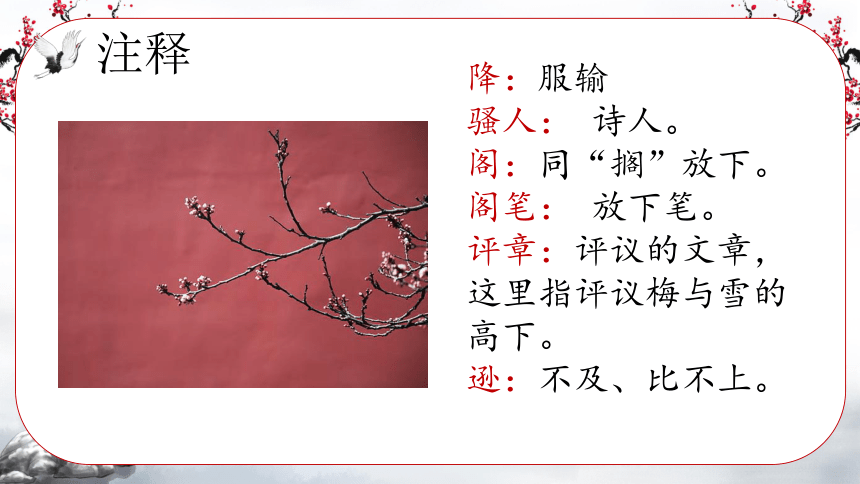 注释

降：服输

骚人： 诗人。

阁：同“搁”放下。

阁笔： 放下笔。

评章：评议的文章，这里指评议梅与雪的高下。

逊：不及、比不上。